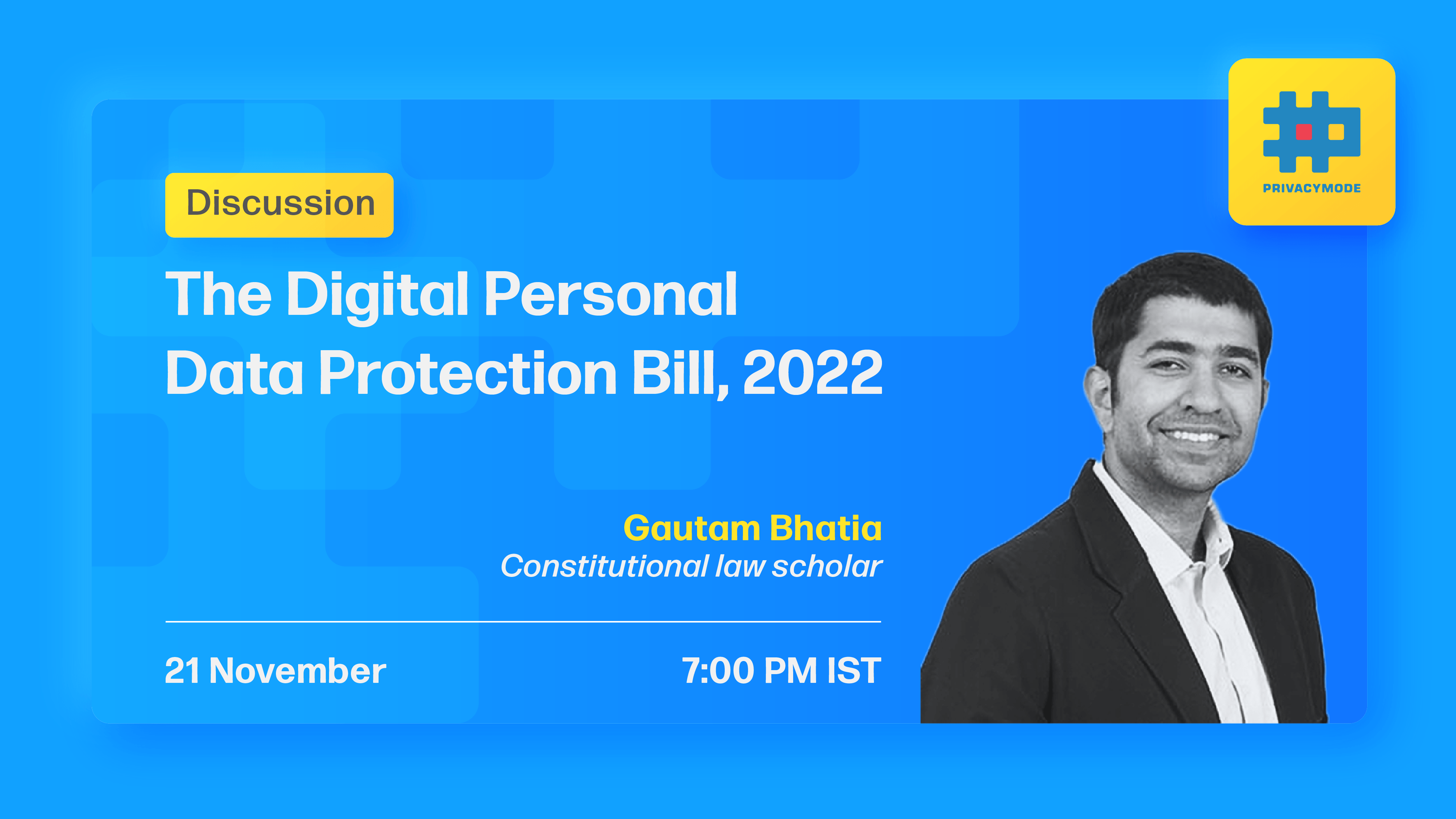 PRIVACYMODE

Discussion

The Digital Personal Data Protection Bill, 2022

Gautam Bhatia
Constitutional law scholar

21 November

7:00 PM IST